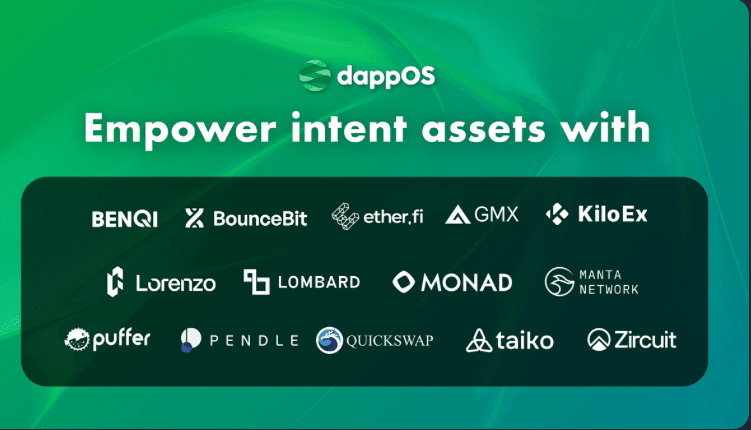 dappOS

Empower intent assets with

BENQI BounceBit ether.fi GMX KiloEx

Lorenzo LOMBARD MONAD MANTA NETWORK

puffer PENDLE QUICKSWAP taiko Zircuit